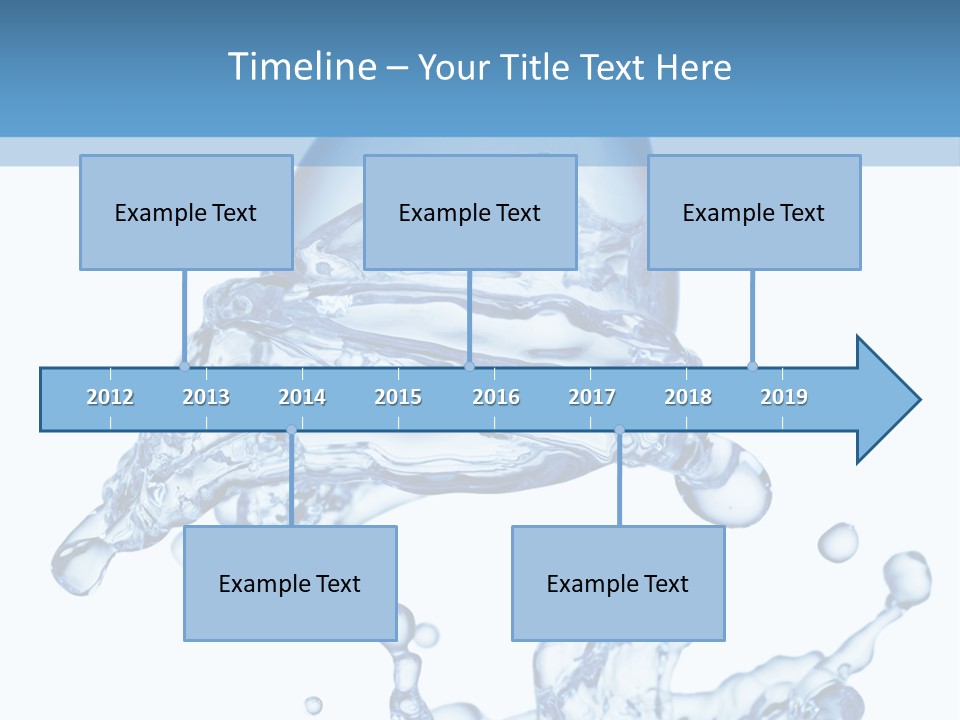 Timeline – Your Title Text Here

Example Text

Example Text

Example Text

2012 2013 2014 2015 2016 2017 2018 2019

Example Text

Example Text